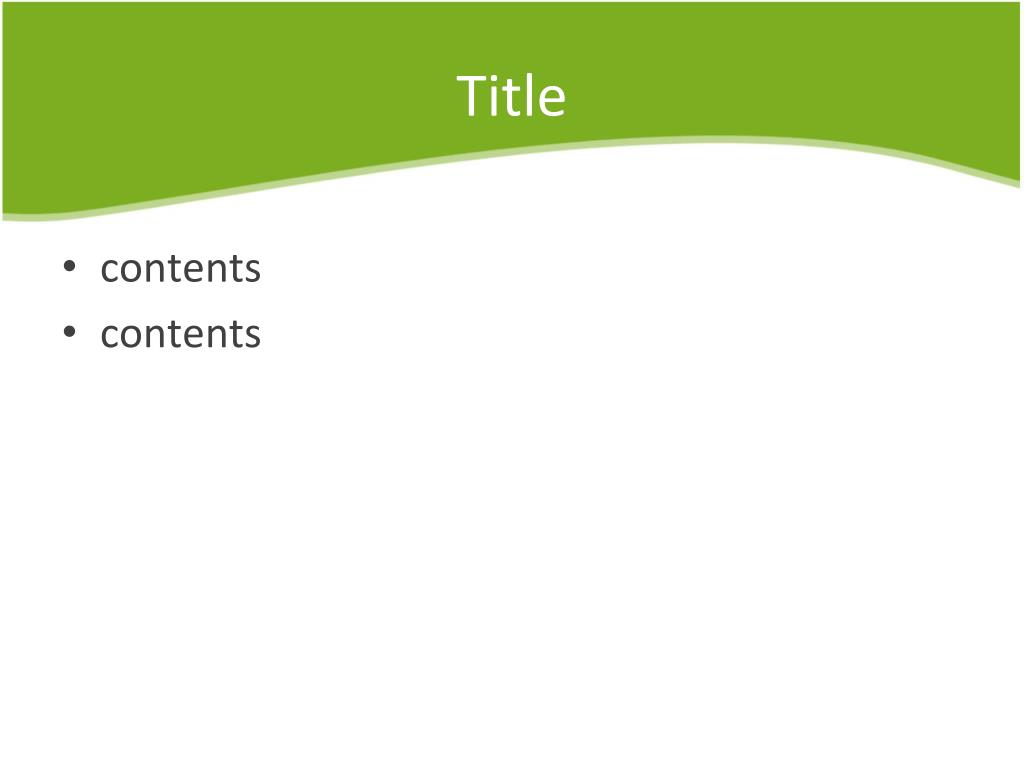 Title

• contents
• contents